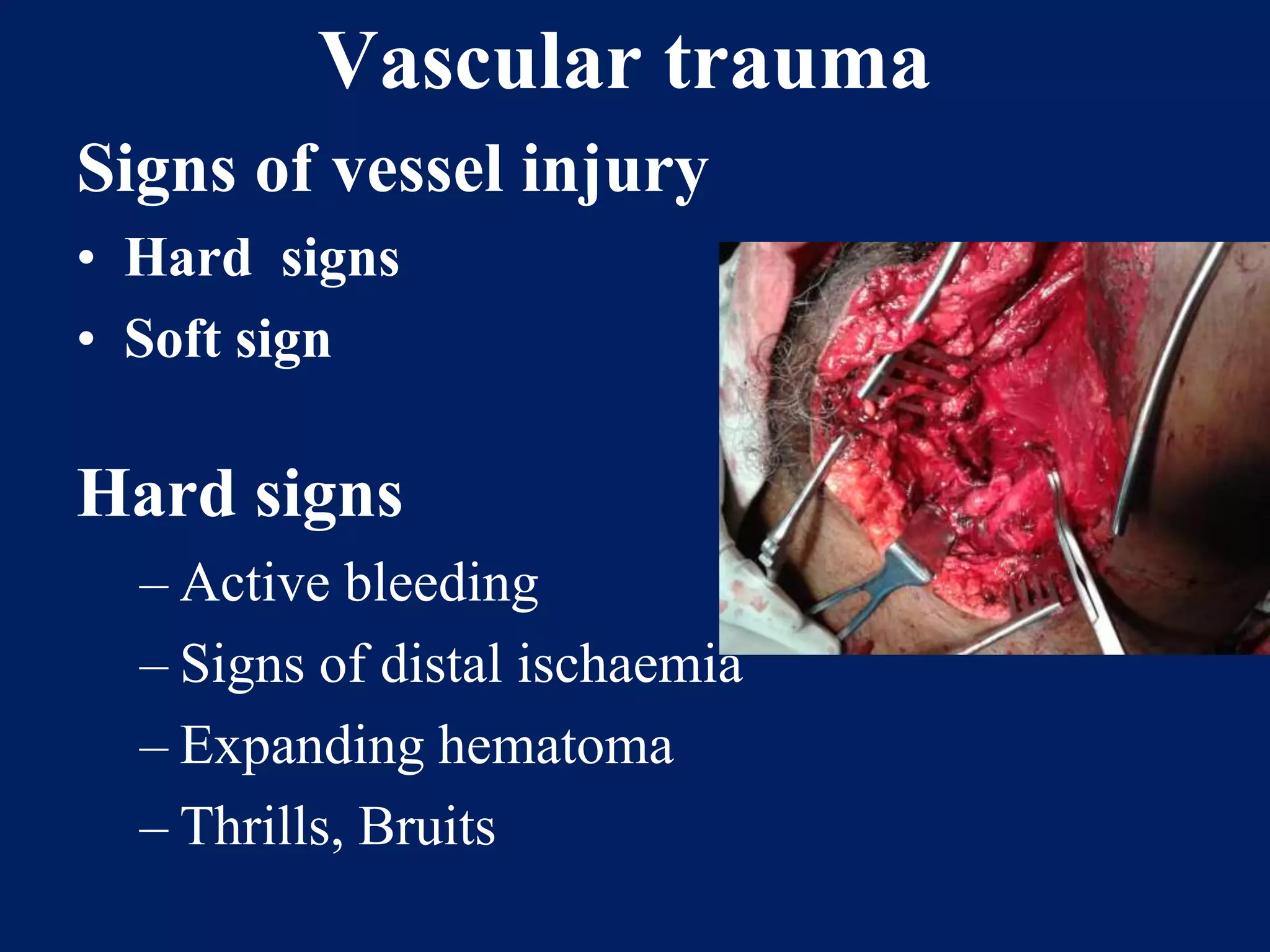 Vascular trauma

Signs of vessel injury

• Hard signs
• Soft sign

Hard signs

– Active bleeding
– Signs of distal ischaemia
– Expanding hematoma
– Thrills, Bruits